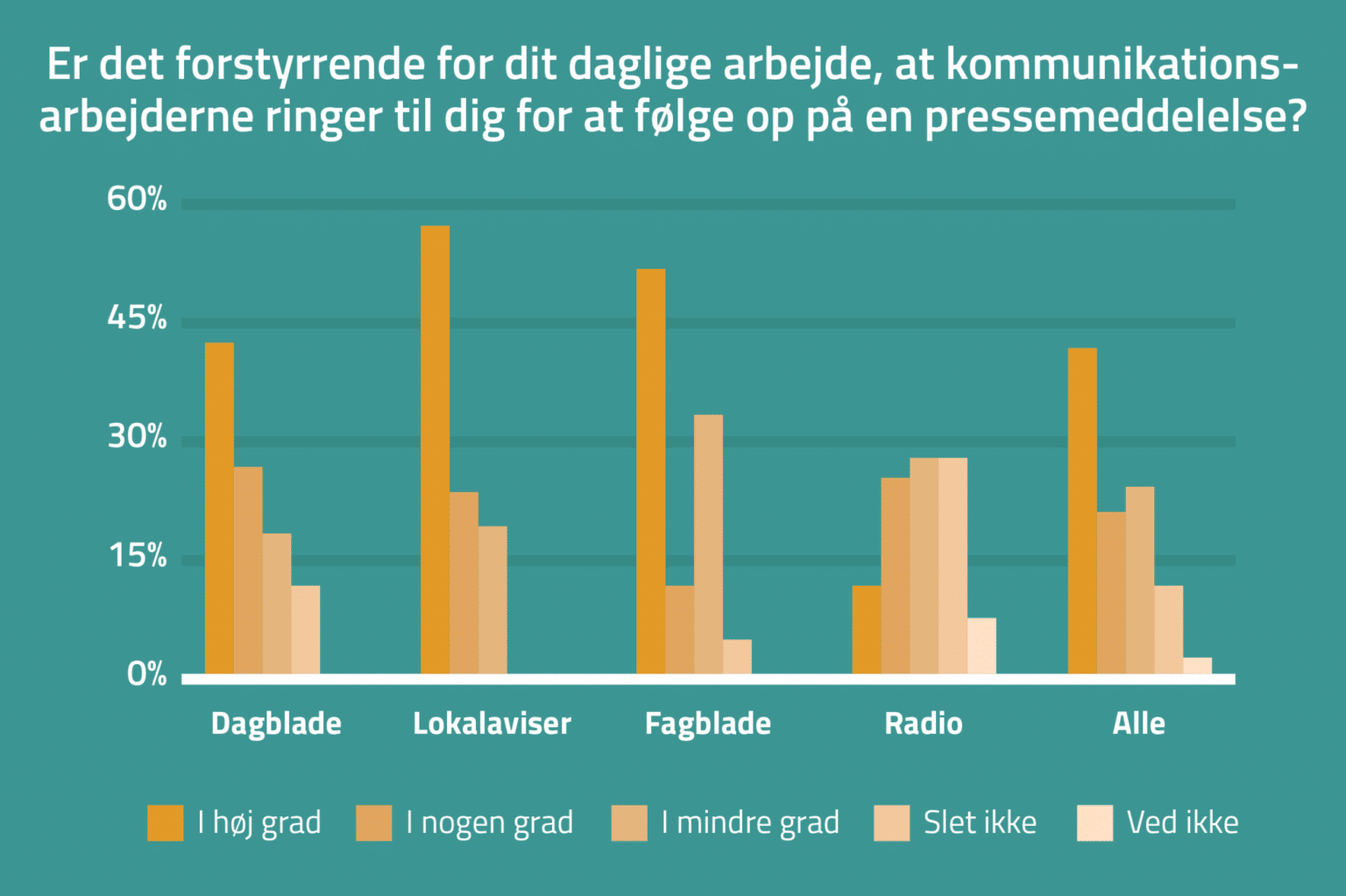 Er det forstyrrende for dit daglige arbejde, at kommunikationsarbejderne ringer til dig for at følge op på en pressemeddelelse?

60%
45%
30%
15%
0%

Dagblade
Lokalaviser
Fagblade
Radio
Alle

I høj grad
I nogen grad
I mindre grad
Slet ikke
Ved ikke